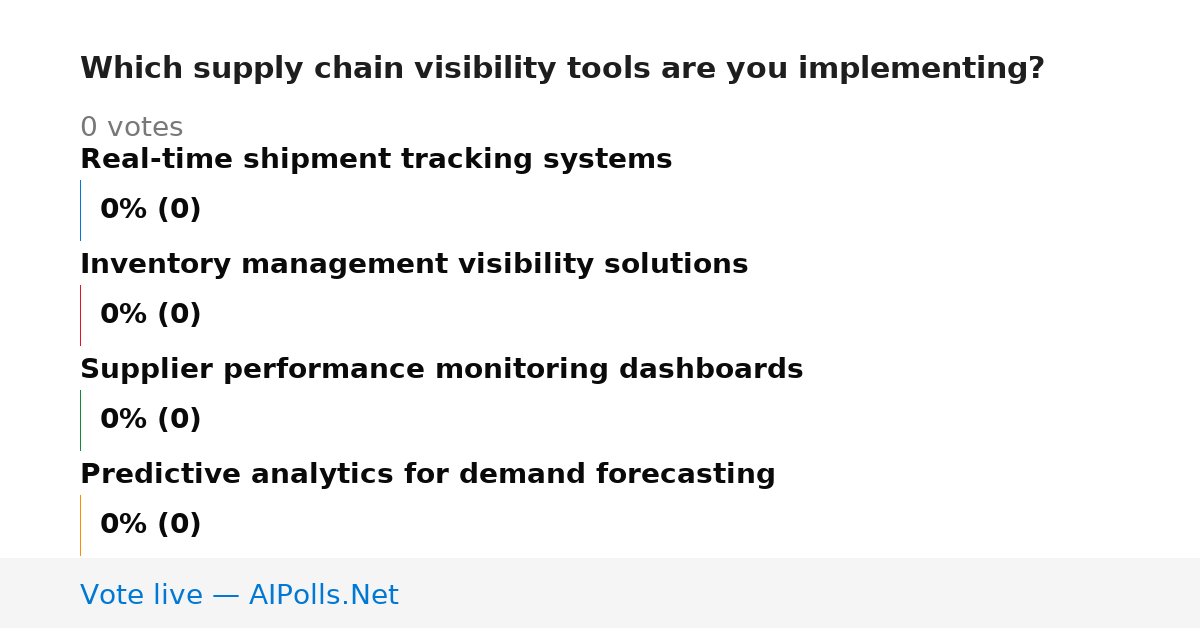 Which supply chain visibility tools are you implementing?

0 votes

Real-time shipment tracking systems

0% (0)

Inventory management visibility solutions

0% (0)

Supplier performance monitoring dashboards

0% (0)

Predictive analytics for demand forecasting

0% (0)

Vote live — AIPolls.Net